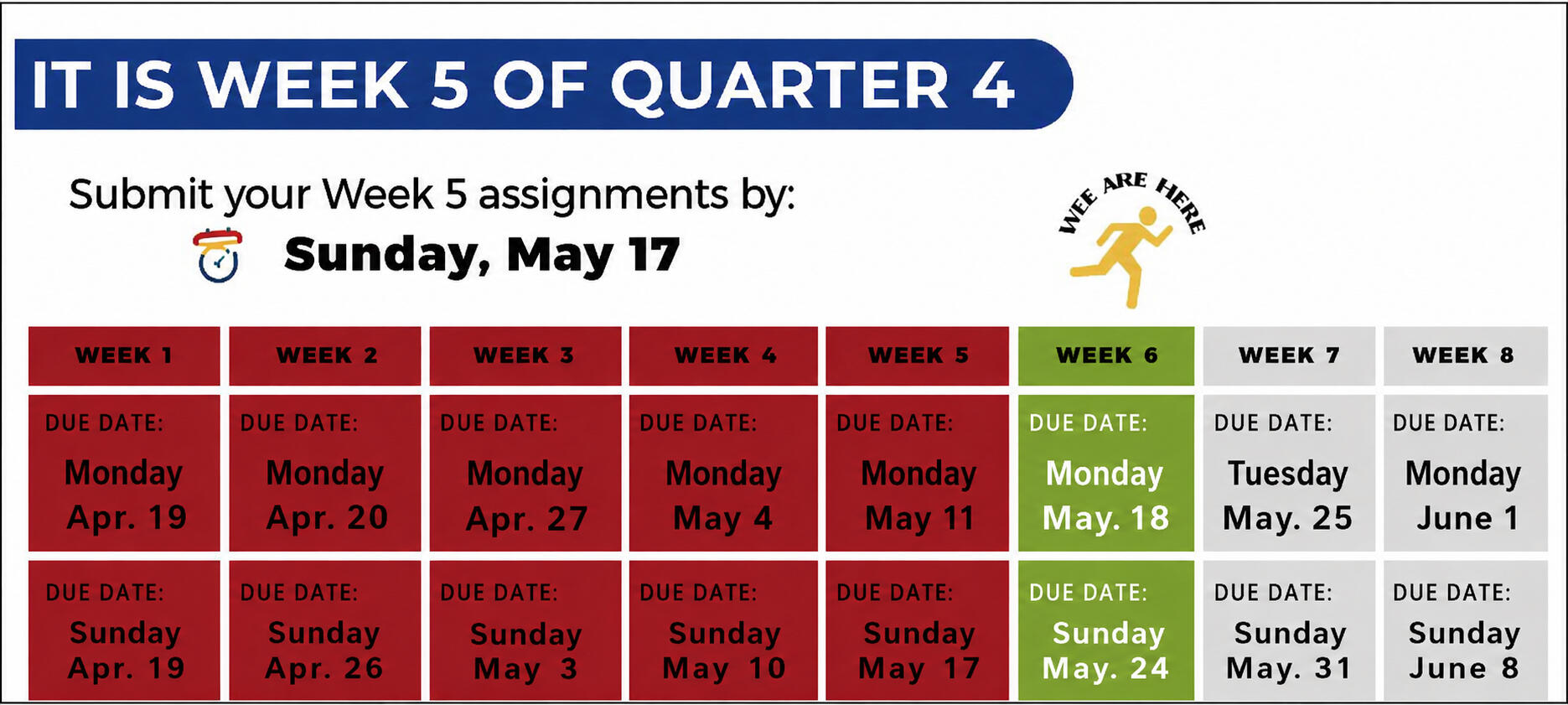 IT IS WEEK 5 OF QUARTER 4

Submit your Week 5 assignments by:

Sunday, May 17

WEE ARE HERE

| WEEK 1 | WEEK 2 | WEEK 3 | WEEK 4 | WEEK 5 | WEEK 6 | WEEK 7 | WEEK 8 |
|---|---|---|---|---|---|---|---|
| DUE DATE: Monday Apr. 19 | DUE DATE: Monday Apr. 20 | DUE DATE: Monday Apr. 27 | DUE DATE: Monday May 4 | DUE DATE: Monday May 11 | DUE DATE: Monday May. 18 | DUE DATE: Tuesday May. 25 | DUE DATE: Monday June 1 |
| DUE DATE: Sunday Apr. 19 | DUE DATE: Sunday Apr. 26 | DUE DATE: Sunday May 3 | DUE DATE: Sunday May 10 | DUE DATE: Sunday May 17 | DUE DATE: Sunday May. 24 | DUE DATE: Sunday May. 31 | DUE DATE: Sunday June 8 |